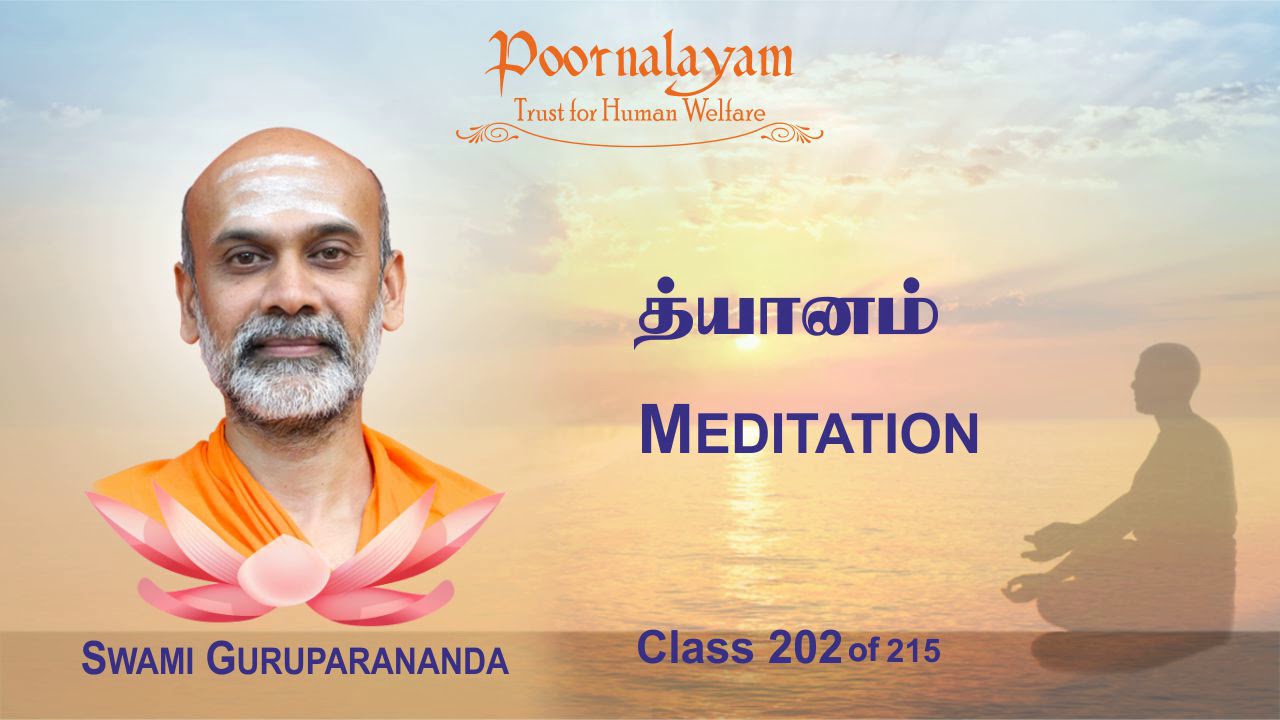 Poornalayam
Trust for Human Welfare

த்யானம்

MEDITATION

SWAMI GURUPARANANDA

Class 202 of 215